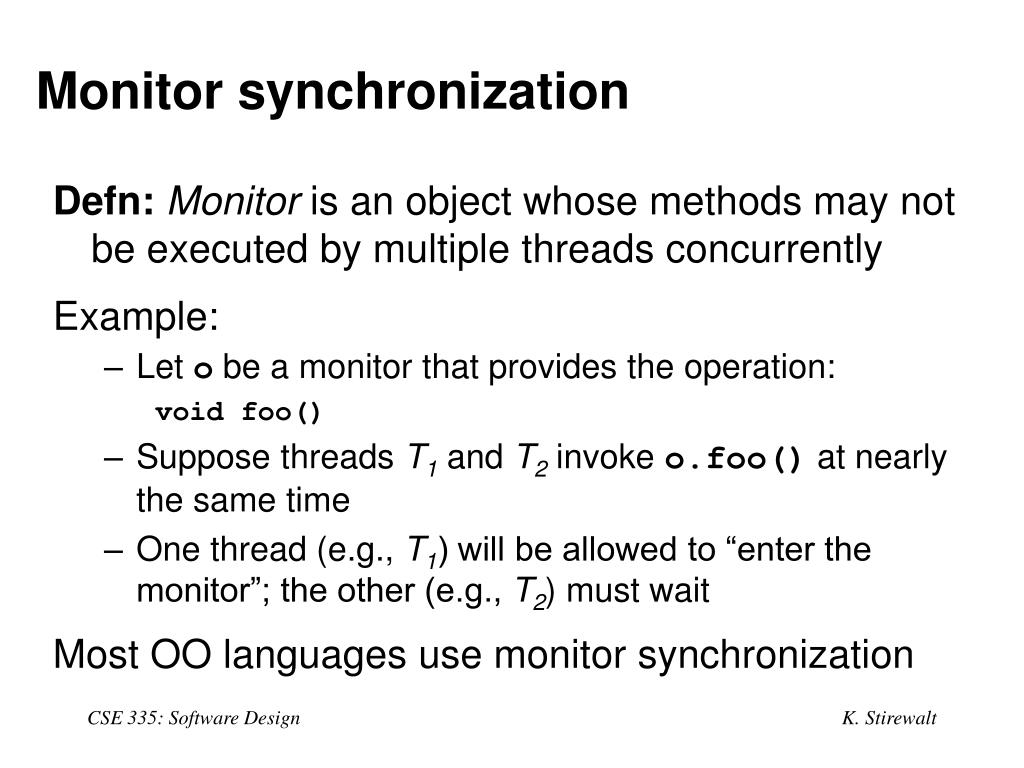 Monitor synchronization

Defn: Monitor is an object whose methods may not be executed by multiple threads concurrently

Example:

– Let o be a monitor that provides the operation:

void foo()

– Suppose threads $T_1$ and $T_2$ invoke o.foo() at nearly the same time

– One thread (e.g., $T_1$) will be allowed to “enter the monitor”; the other (e.g., $T_2$) must wait

Most OO languages use monitor synchronization

CSE 335: Software Design

K. Stirewalt